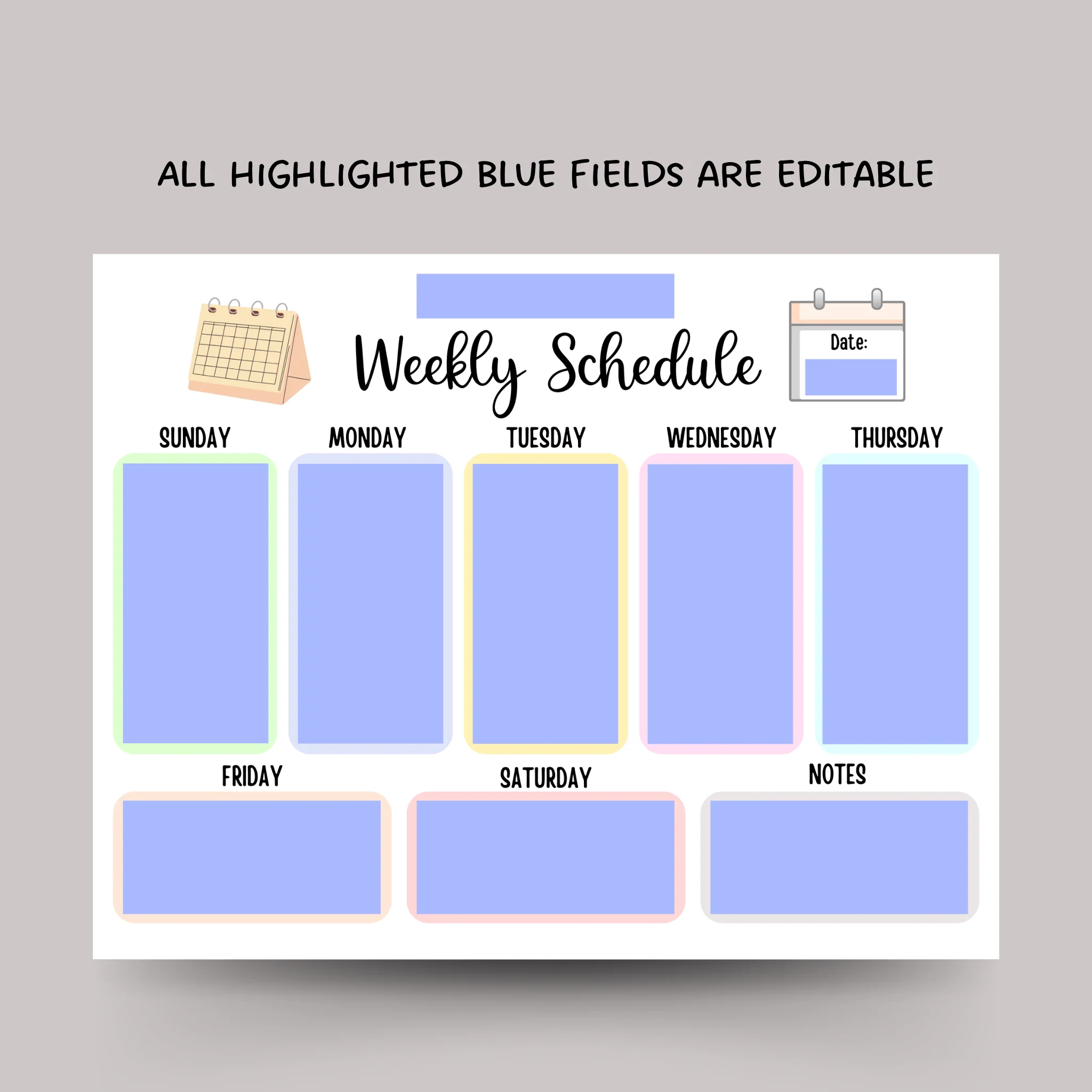 ALL HIGHLIGHTED BLUE FIELDS ARE EDITABLE

Weekly Schedule

Date:

SUNDAY

MONDAY

TUESDAY

WEDNESDAY

THURSDAY

FRIDAY

SATURDAY

NOTES